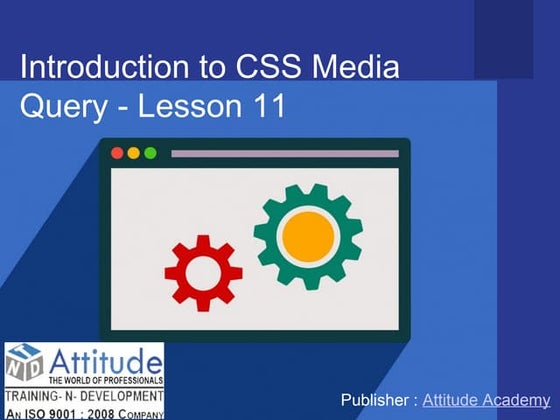 Introduction to CSS Media Query - Lesson 11

TND Attitude
THE WORLD OF PROFESSIONALS
TRAINING- N- DEVELOPMENT
AN ISO 9001 : 2008 COMPANY

Publisher : Attitude Academy